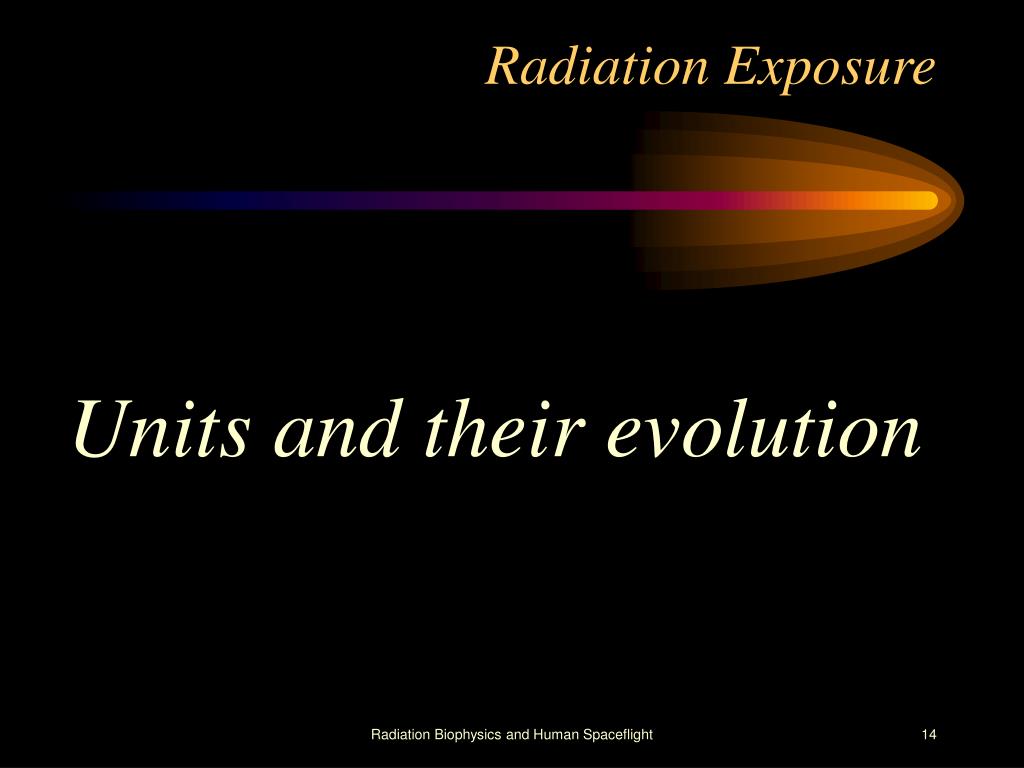 Radiation Exposure

Units and their evolution

Radiation Biophysics and Human Spaceflight

14